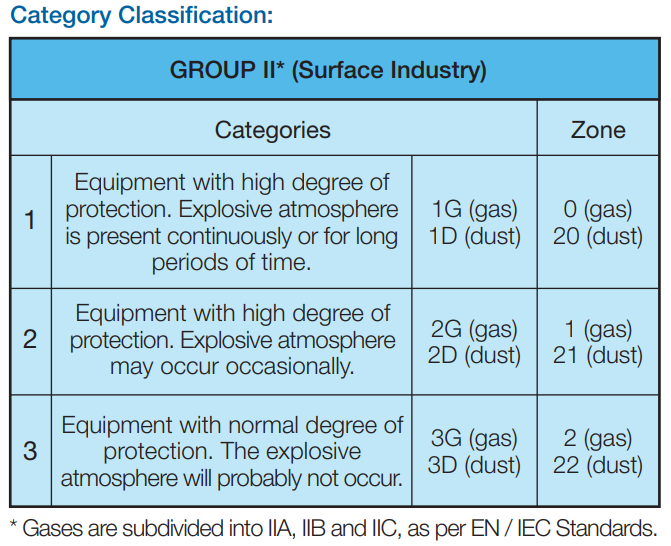 Category Classification:

| GROUP II* (Surface Industry) | | | |
|---|---|---|---|
| Categories | | | Zone |
| 1 | Equipment with high degree of protection. Explosive atmosphere is present continuously or for long periods of time. | 1G (gas) 1D (dust) | 0 (gas) 20 (dust) |
| 2 | Equipment with high degree of protection. Explosive atmosphere may occur occasionally. | 2G (gas) 2D (dust) | 1 (gas) 21 (dust) |
| 3 | Equipment with normal degree of protection. The explosive atmosphere will probably not occur. | 3G (gas) 3D (dust) | 2 (gas) 22 (dust) |

* Gases are subdivided into IIA, IIB and IIC, as per EN / IEC Standards.